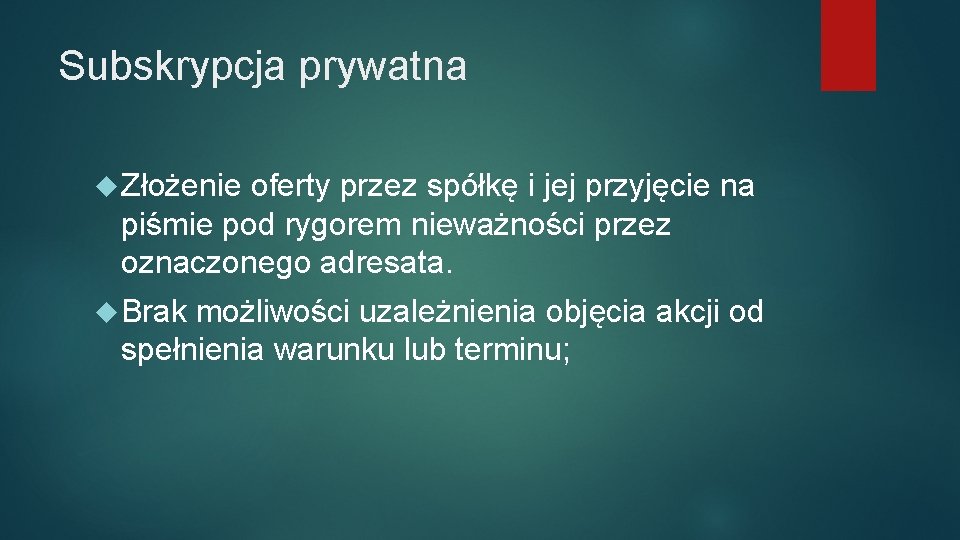 Subskrypcja prywatna

Złożenie oferty przez spółkę i jej przyjęcie na piśmie pod rygorem nieważności przez oznaczonego adresata.

Brak możliwości uzależnienia objęcia akcji od spełnienia warunku lub terminu;